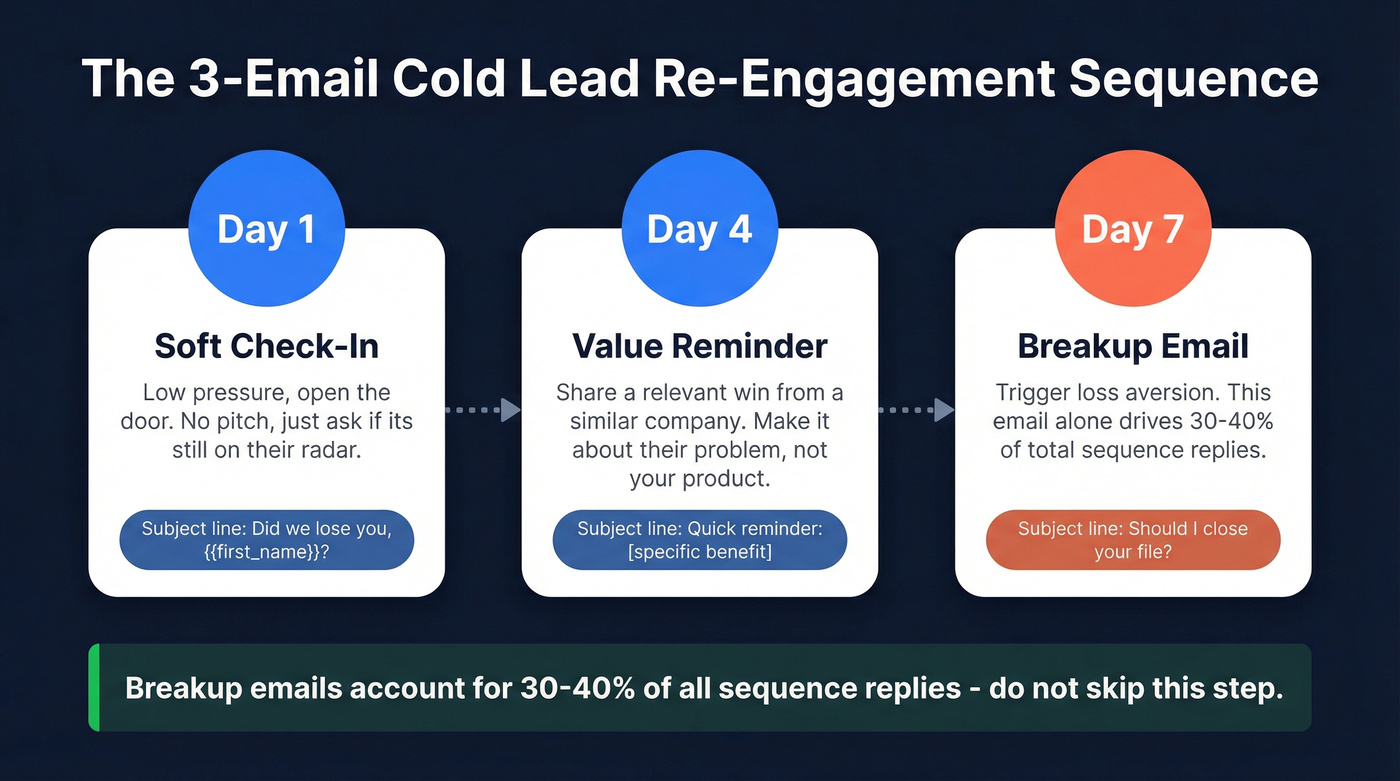 The 3-Email Cold Lead Re-Engagement Sequence

Day 1

Soft Check-In

Low pressure, open the door. No pitch, just ask if its still on their radar.

Subject line: Did we lose you, {{first_name}}?

Day 4

Value Reminder

Share a relevant win from a similar company. Make it about their problem, not your product.

Subject line: Quick reminder: [specific benefit]

Day 7

Breakup Email

Trigger loss aversion. This email alone drives 30-40% of total sequence replies.

Subject line: Should I close your file?

Breakup emails account for 30-40% of all sequence replies - do not skip this step.